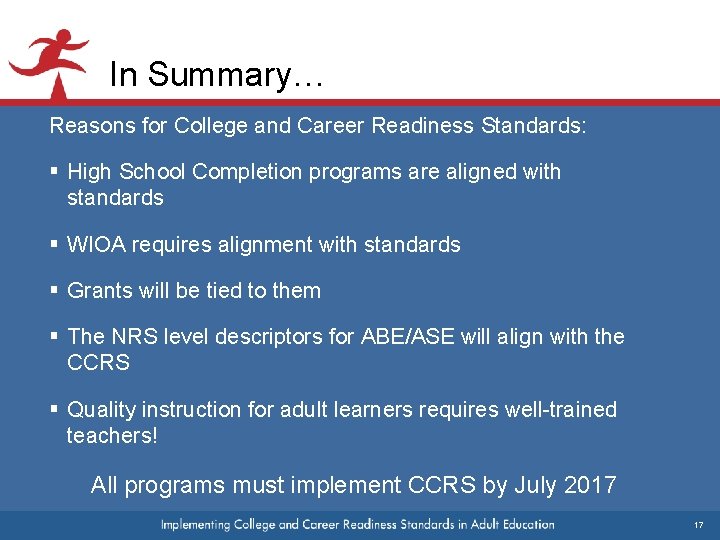 In Summary…

Reasons for College and Career Readiness Standards:

▪ High School Completion programs are aligned with standards

▪ WIOA requires alignment with standards

▪ Grants will be tied to them

▪ The NRS level descriptors for ABE/ASE will align with the CCRS

▪ Quality instruction for adult learners requires well-trained teachers!

All programs must implement CCRS by July 2017

Implementing College and Career Readiness Standards in Adult Education

17